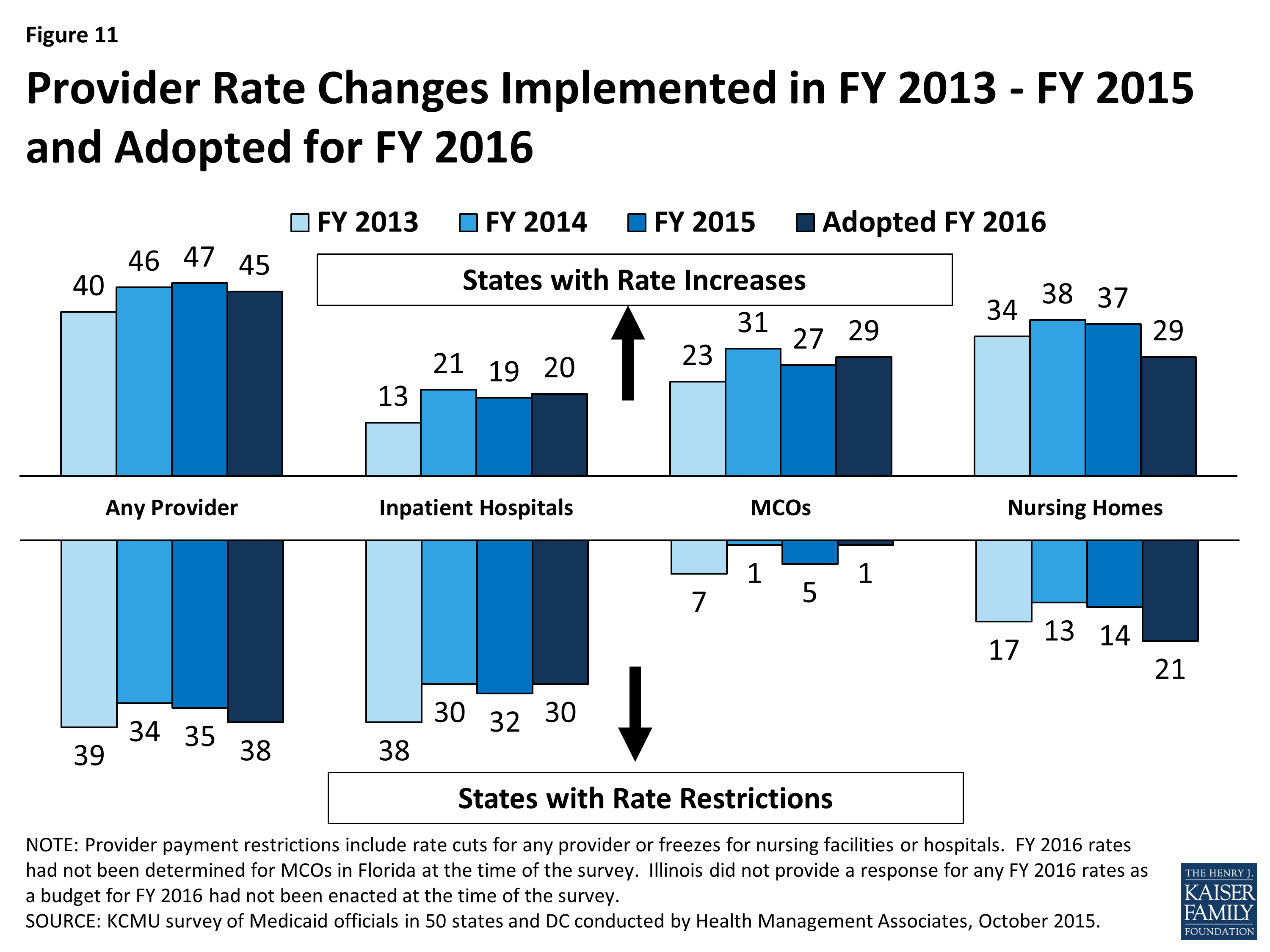 Figure 11

Provider Rate Changes Implemented in FY 2013 - FY 2015 and Adopted for FY 2016

FY 2013 FY 2014 FY 2015 Adopted FY 2016

States with Rate Increases

40 46 47 45

13 21 19 20

23 31 27 29

34 38 37 29

Any Provider Inpatient Hospitals MCOs Nursing Homes

39 34 35 38

38 30 32 30

7 1 5 1

17 13 14 21

States with Rate Restrictions

NOTE: Provider payment restrictions include rate cuts for any provider or freezes for nursing facilities or hospitals. FY 2016 rates had not been determined for MCOs in Florida at the time of the survey. Illinois did not provide a response for any FY 2016 rates as a budget for FY 2016 had not been enacted at the time of the survey.
SOURCE: KCMU survey of Medicaid officials in 50 states and DC conducted by Health Management Associates, October 2015.

THE HENRY J. KAISER FAMILY FOUNDATION